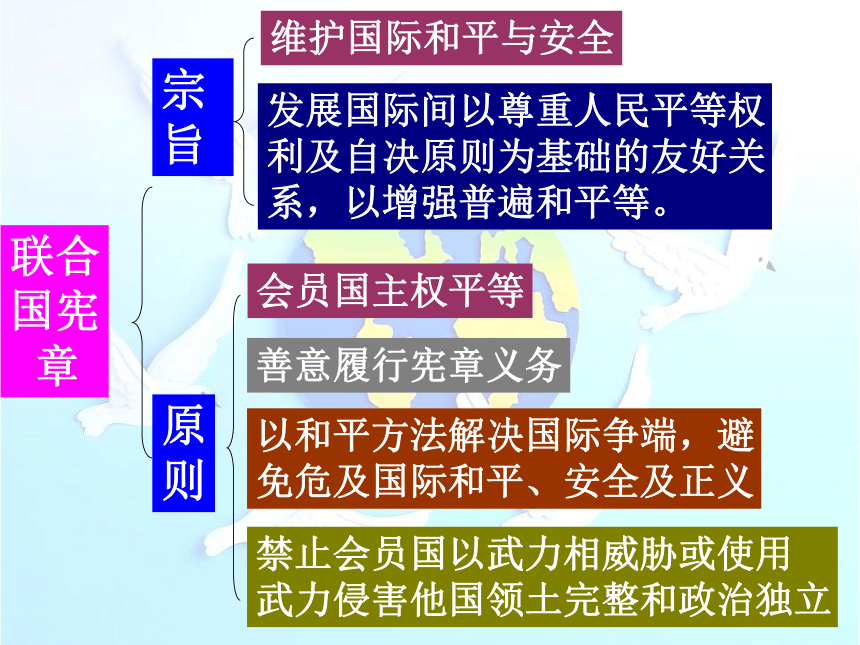 联合国宪章

宗旨

维护国际和平与安全

发展国际间以尊重人民平等权利及自决原则为基础的友好关系，以增强普遍和平等。

原则

会员国主权平等

善意履行宪章义务

以和平方法解决国际争端，避免危及国际和平、安全及正义

禁止会员国以武力相威胁或使用武力侵害他国领土完整和政治独立